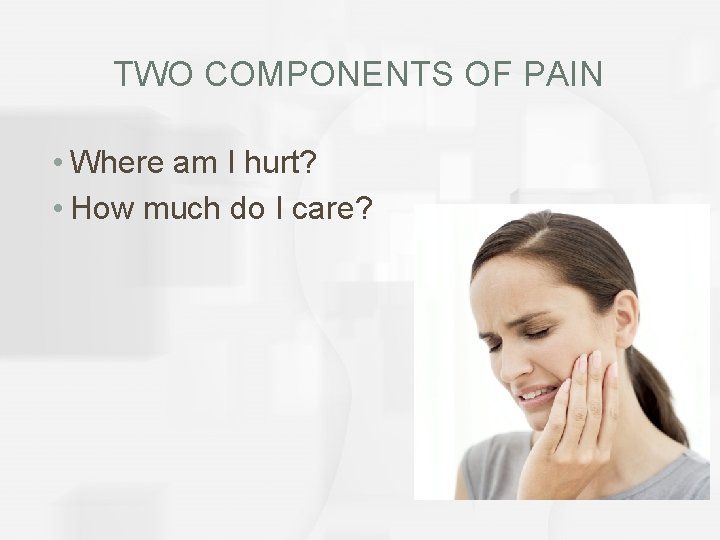 TWO COMPONENTS OF PAIN

• Where am I hurt?
• How much do I care?